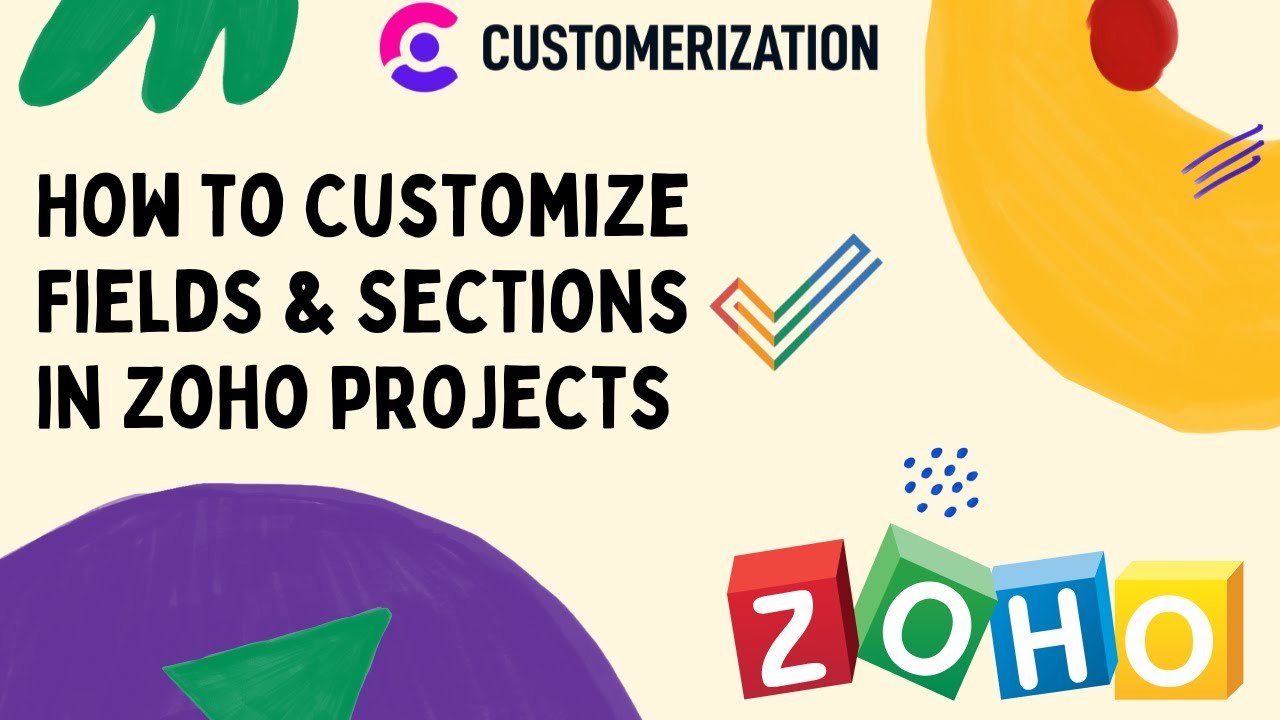 CUSTOMERIZATION

HOW TO CUSTOMIZE FIELDS & SECTIONS IN ZOHO PROJECTS

ZOHO